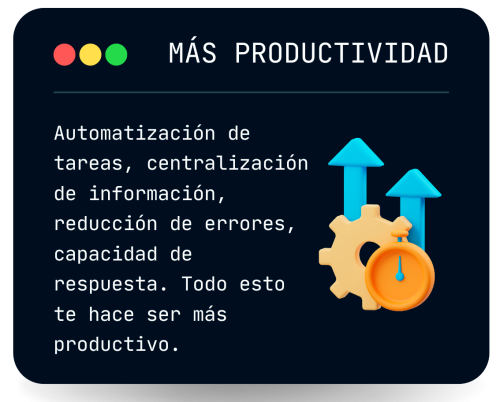 MÁS PRODUCTIVIDAD

Automatización de tareas, centralización de información, reducción de errores, capacidad de respuesta. Todo esto te hace ser más productivo.